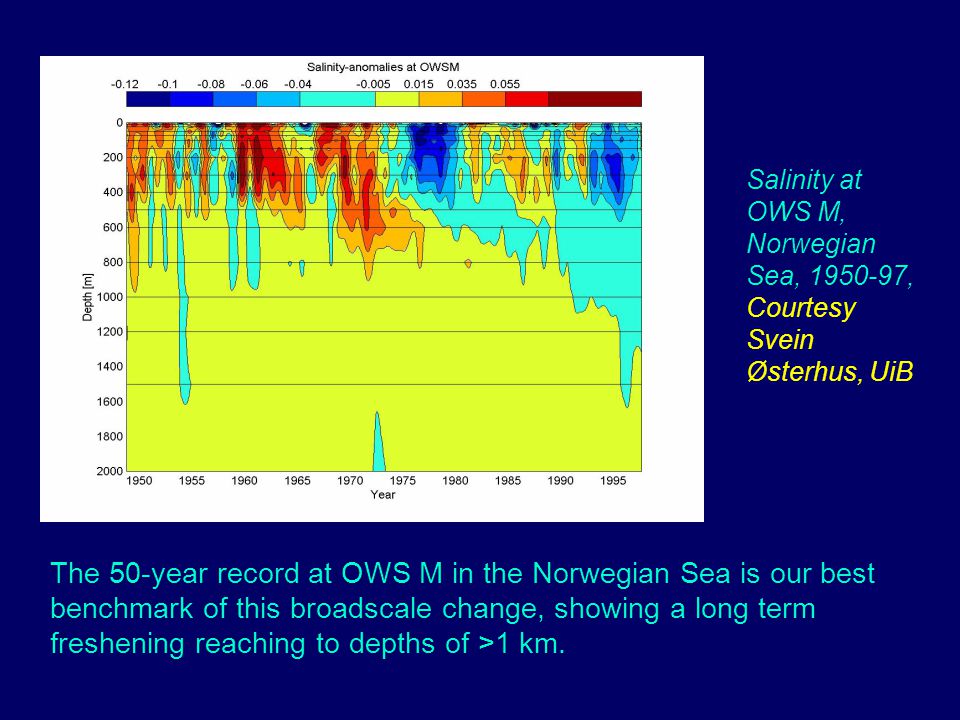 Salinity-anomalies at OWSM

-0.12 -0.1 -0.08 -0.06 -0.04 -0.005 0.015 0.035 0.055

Depth [m]

0
200
400
600
800
1000
1200
1400
1600
1800
2000

1950 1955 1960 1965 1970 1975 1980 1985 1990 1995

Year

Salinity at OWS M, Norwegian Sea, 1950-97, Courtesy Svein Østerhus, UiB

The 50-year record at OWS M in the Norwegian Sea is our best benchmark of this broadscale change, showing a long term freshening reaching to depths of >1 km.